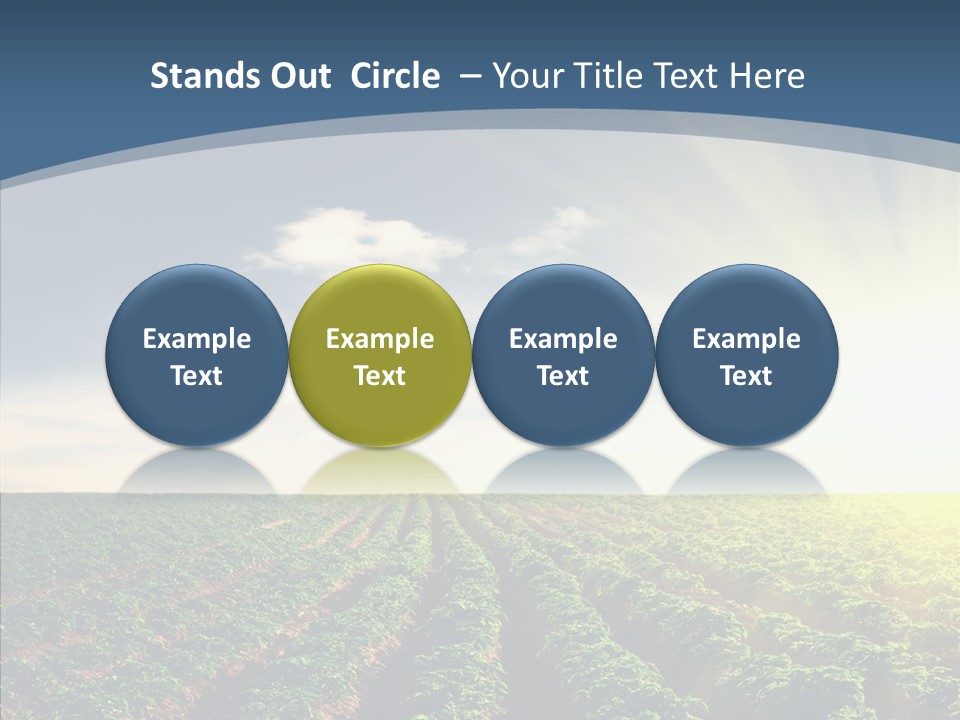 Stands Out Circle – Your Title Text Here

Example Text

Example Text

Example Text

Example Text